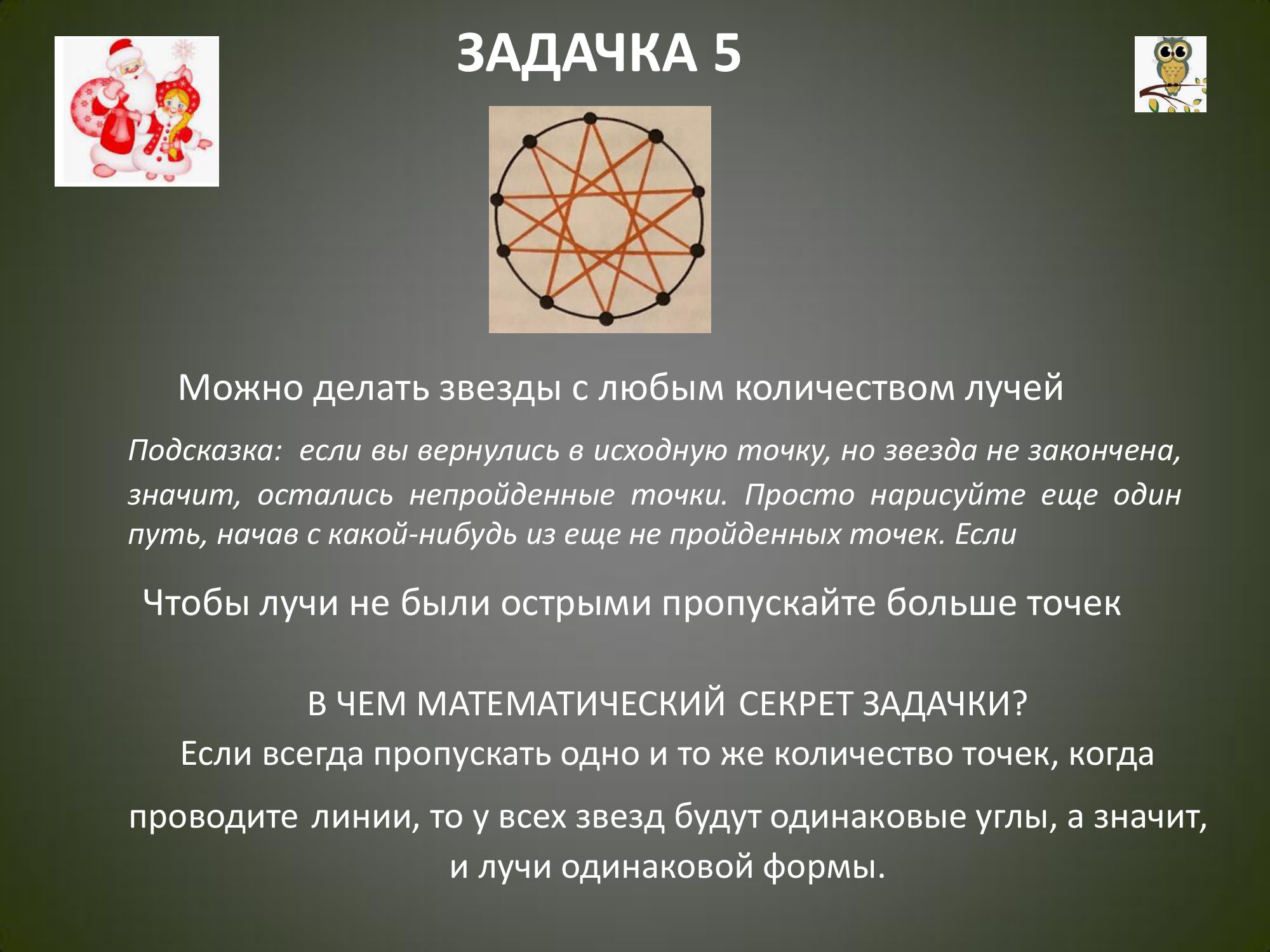 ЗАДАЧКА 5

Можно делать звезды с любым количеством лучей

Подсказка: если вы вернулись в исходную точку, но звезда не закончена, значит, остались непройденные точки. Просто нарисуйте еще один путь, начав с какой-нибудь из еще не пройденных точек. Если

Чтобы лучи не были острыми пропускайте больше точек

В ЧЕМ МАТЕМАТИЧЕСКИЙ СЕКРЕТ ЗАДАЧКИ?

Если всегда пропускать одно и то же количество точек, когда проводите линии, то у всех звезд будут одинаковые углы, а значит, и лучи одинаковой формы.